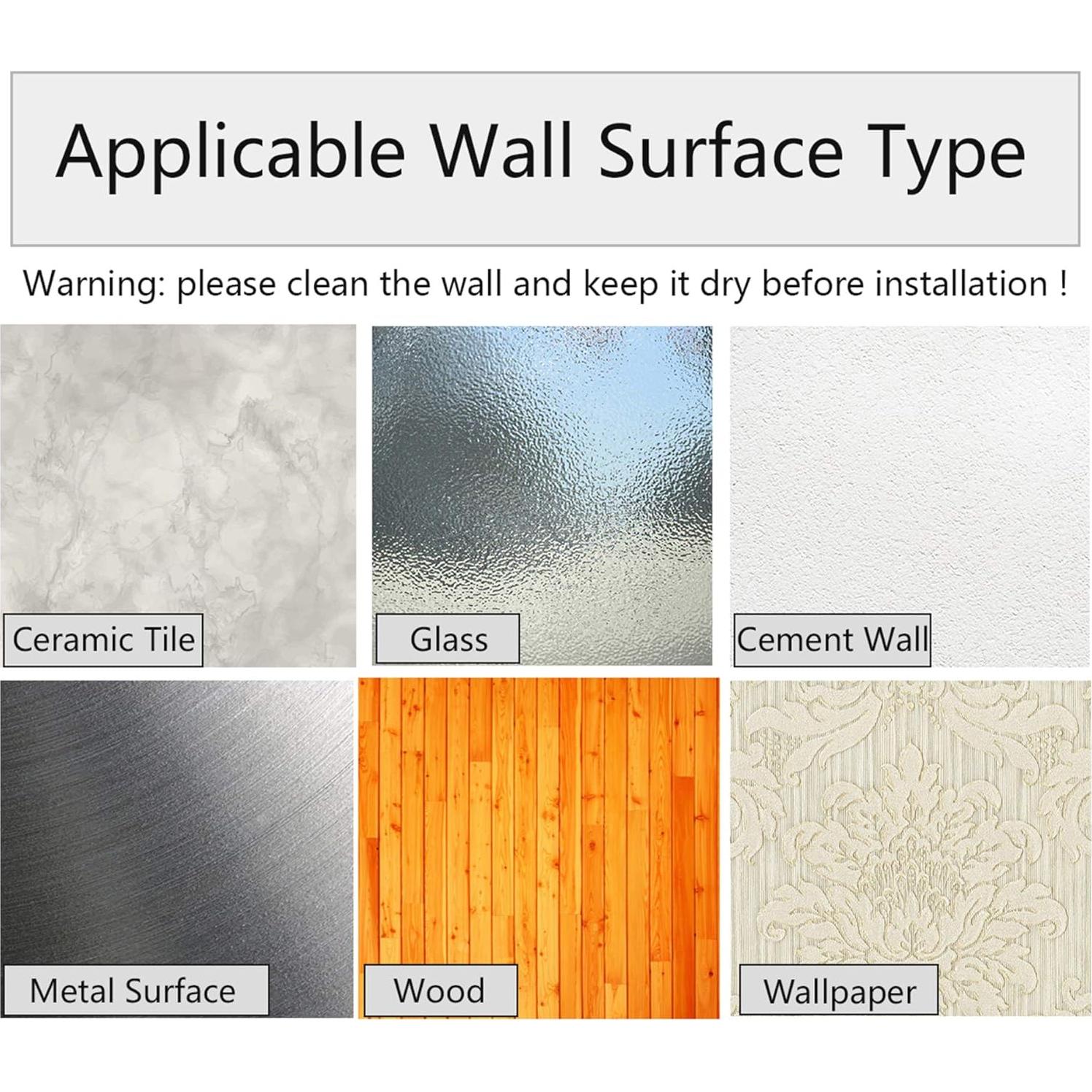 Applicable Wall Surface Type

Warning: please clean the wall and keep it dry before installation !

Ceramic Tile

Glass

Cement Wall

Metal Surface

Wood

Wallpaper